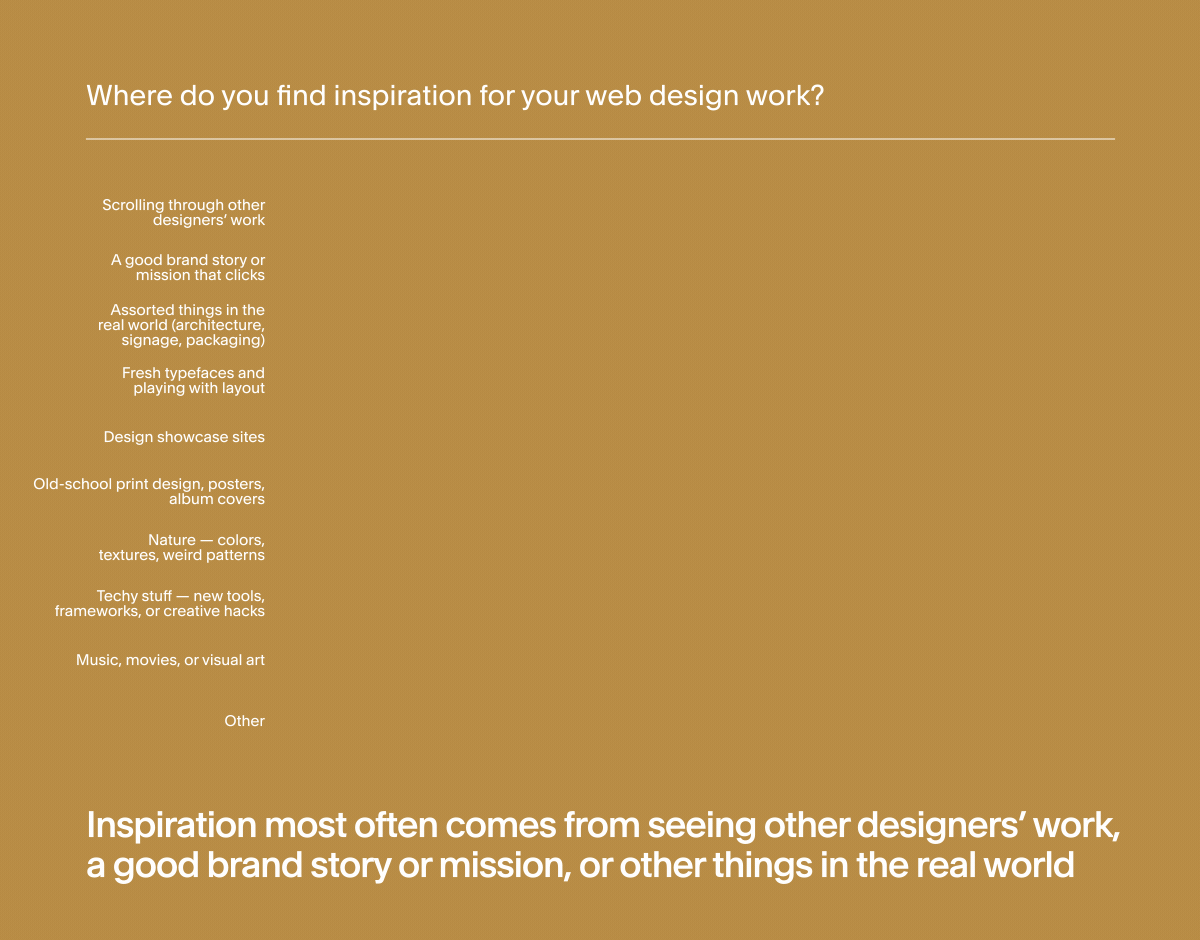 Where do you find inspiration for your web design work?

Scrolling through other designers' work

A good brand story or mission that clicks

Assorted things in the real world (architecture, signage, packaging)

Fresh typefaces and playing with layout

Design showcase sites

Old-school print design, posters, album covers

Nature — colors, textures, weird patterns

Techy stuff — new tools, frameworks, or creative hacks

Music, movies, or visual art

Other

Inspiration most often comes from seeing other designers' work, a good brand story or mission, or other things in the real world